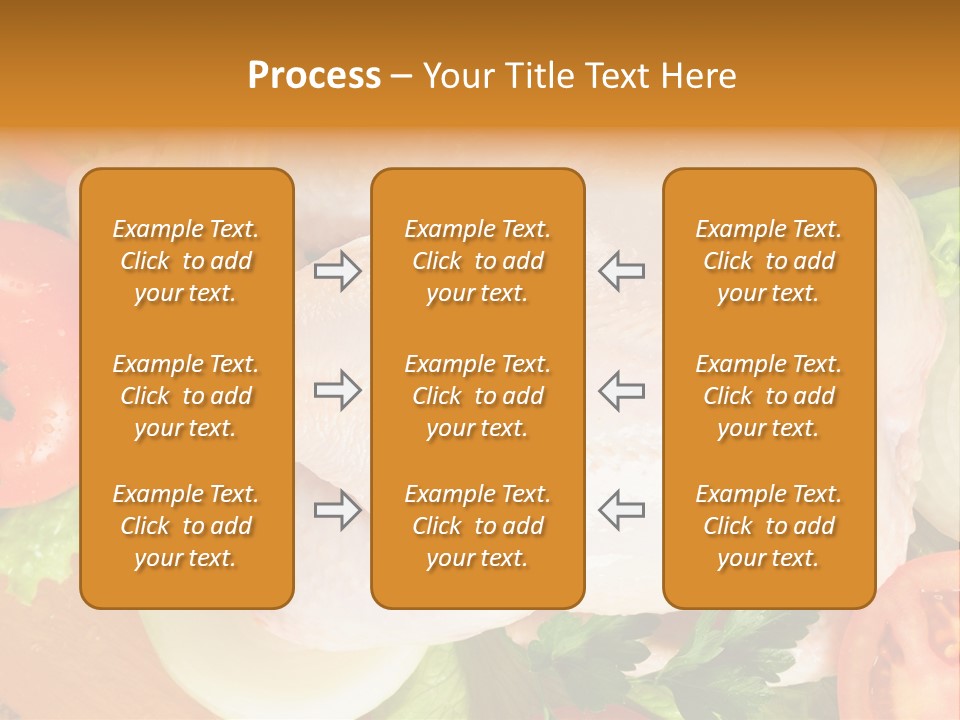 Process – Your Title Text Here

Example Text. Click to add your text.

Example Text. Click to add your text.

Example Text. Click to add your text.

Example Text. Click to add your text.

Example Text. Click to add your text.

Example Text. Click to add your text.

Example Text. Click to add your text.

Example Text. Click to add your text.

Example Text. Click to add your text.